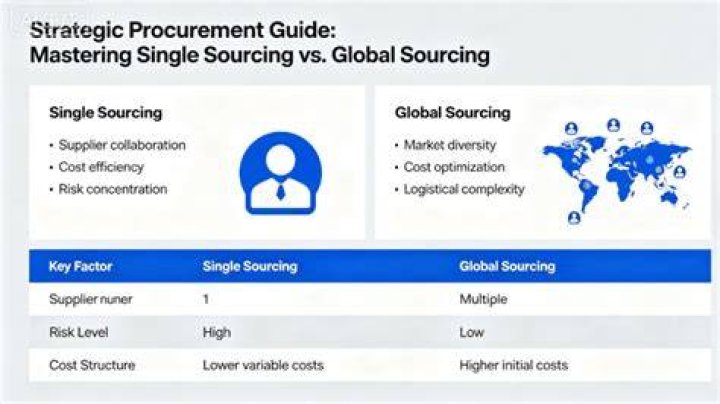 Strategic Procurement Guide:
Mastering Single Sourcing vs. Global Sourcing

Single Sourcing
• Supplier collaboration
• Cost efficiency
• Risk concentration

Global Sourcing
• Market diversity
• Cost optimization
• Logistical complexity

| Key Factor | Single Sourcing | Global Sourcing |
|---|---|---|
| Supplier nuner | 1 | Multiple |
| Risk Level | High | Low |
| Cost Structure | Lower variable costs | Higher initial costs |